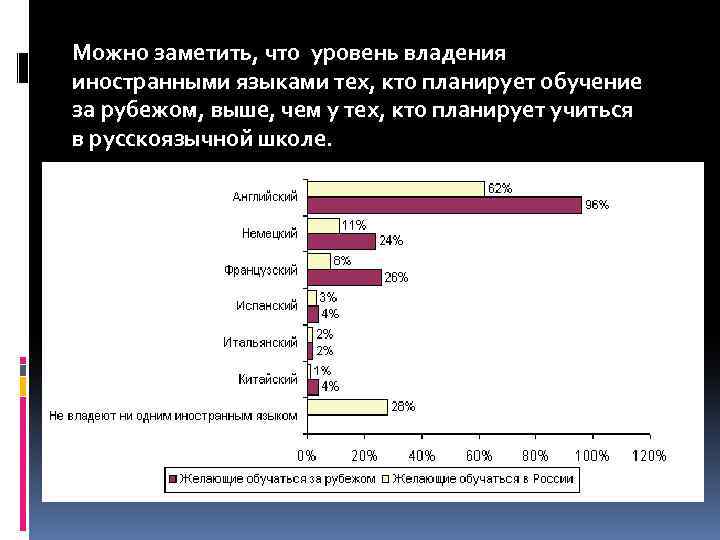 Можно заметить, что уровень владения иностранными языками тех, кто планирует обучение за рубежом, выше, чем у тех, кто планирует учиться в русскоязычной школе.

Английский 62% 96%
Немецкий 11% 24%
Французский 8% 26%
Испанский 3% 4%
Итальянский 2% 2%
Китайский 1% 4%
Не владеют ни одним иностранным языком 28%

0% 20% 40% 60% 80% 100% 120%

Желающие обучаться за рубежом
Желающие обучаться в России